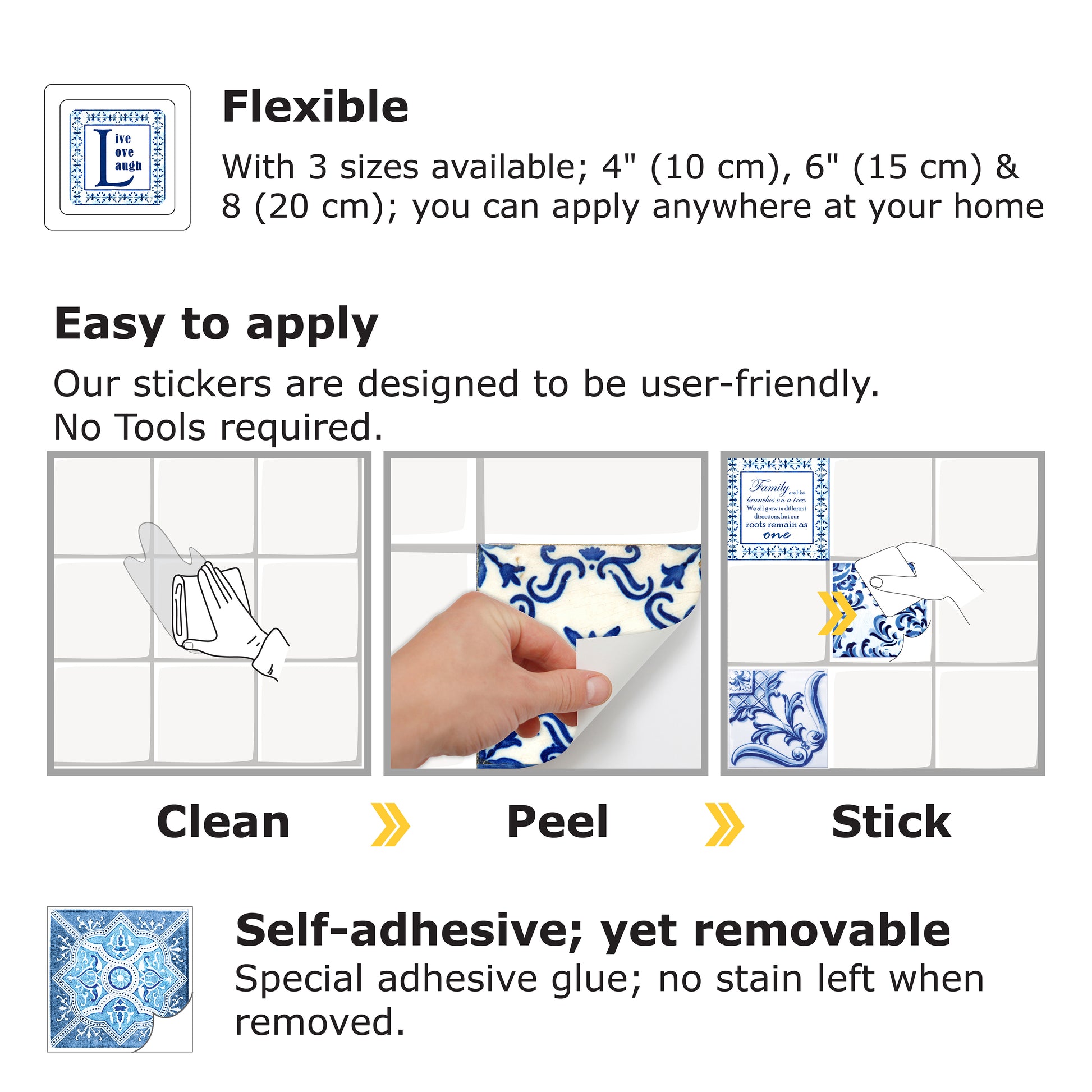 Live
Love
Laugh

Flexible

With 3 sizes available; 4" (10 cm), 6" (15 cm) & 8 (20 cm); you can apply anywhere at your home

Easy to apply

Our stickers are designed to be user-friendly. No Tools required.

Family are like branches on a tree. We all grow in different directions, but our roots remain as one

Clean Peel Stick

Self-adhesive; yet removable

Special adhesive glue; no stain left when removed.